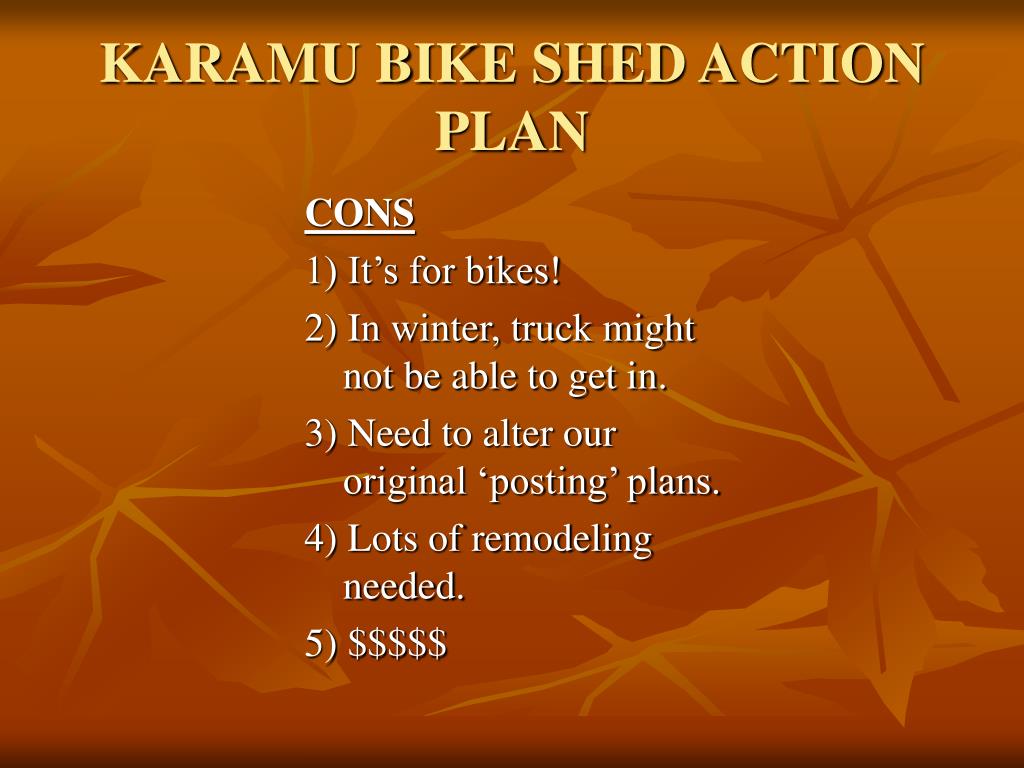 KARAMU BIKE SHED ACTION PLAN

CONS

1) It’s for bikes!

2) In winter, truck might not be able to get in.

3) Need to alter our original ‘posting’ plans.

4) Lots of remodeling needed.

5) \$\$\$\$\$